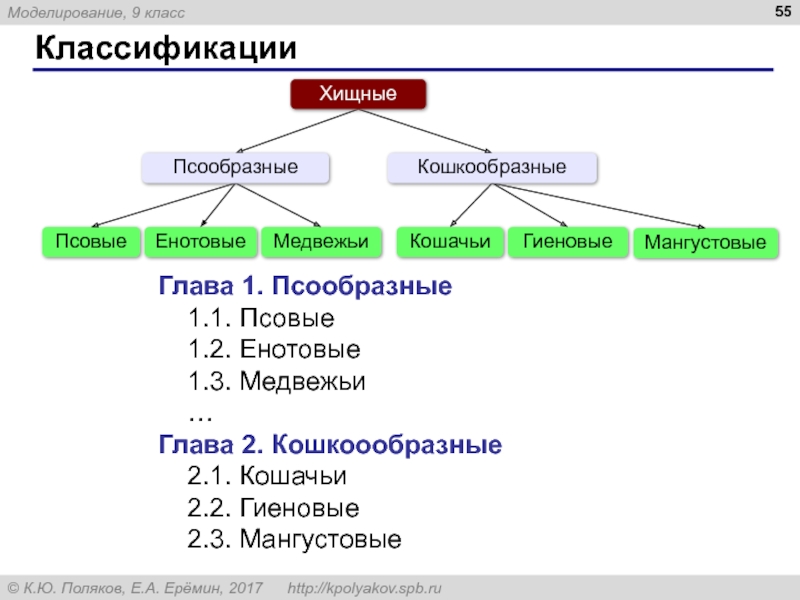 Моделирование, 9 класс

55

Классификации

Хищные

Псообразные

Кошкообразные

Псовые

Енотовые

Медвежьи

Кошачьи

Гиеновые

Мангустовые

Глава 1. Псообразные
1.1. Псовые
1.2. Енотовые
1.3. Медвежьи
…
Глава 2. Кошкоообразные
2.1. Кошачьи
2.2. Гиеновые
2.3. Мангустовые

© К.Ю. Поляков, Е.А. Ерёмин, 2017 http://kpolyakov.spb.ru